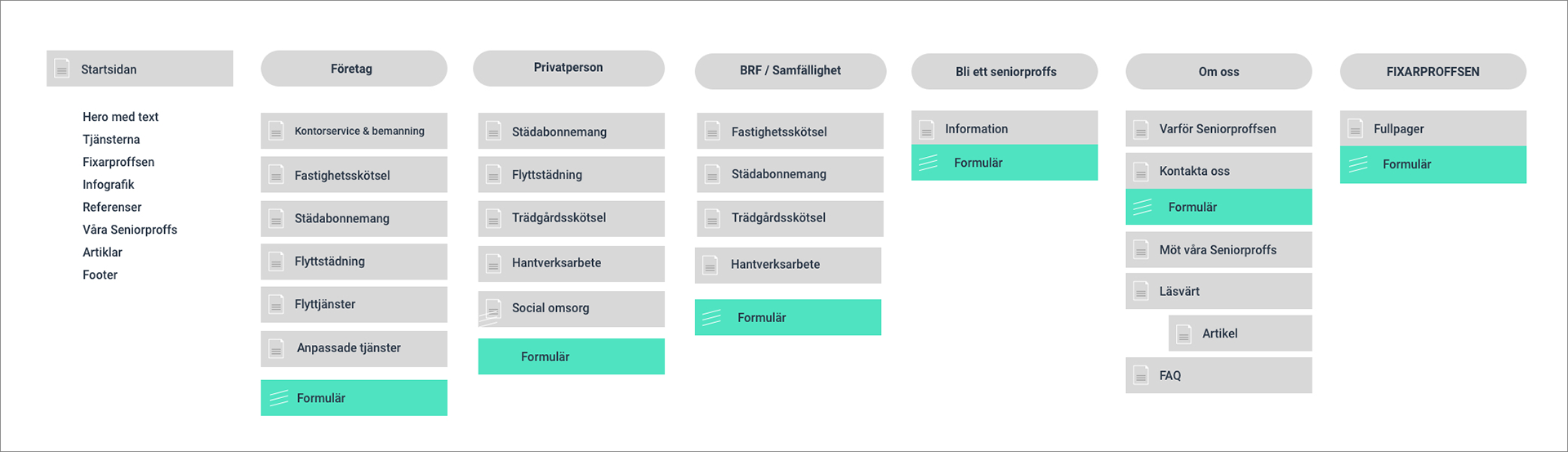 Startsidan

Hero med text
Tjänsterna
Fixarproffsen
Infografik
Referenser
Våra Seniorproffs
Artiklar
Footer

Företag

Kontorservice & bemanning
Fastighetsskötsel
Städabonnemang
Flyttstädning
Flyttjänster
Anpassade tjänster
Formulär

Privatperson

Städabonnemang
Flyttstädning
Trädgårdsskötsel
Hantverksarbete
Social omsorg
Formulär

BRF / Samfällighet

Fastighetsskötsel
Städabonnemang
Trädgårdsskötsel
Hantverksarbete
Formulär

Bli ett seniorproffs

Information
Formulär

Om oss

Varför Seniorproffsen
Kontakta oss
Formulär
Möt våra Seniorproffs
Läsvärt
Artikel
FAQ

FIXARPROFFSEN

Fullpager
Formulär